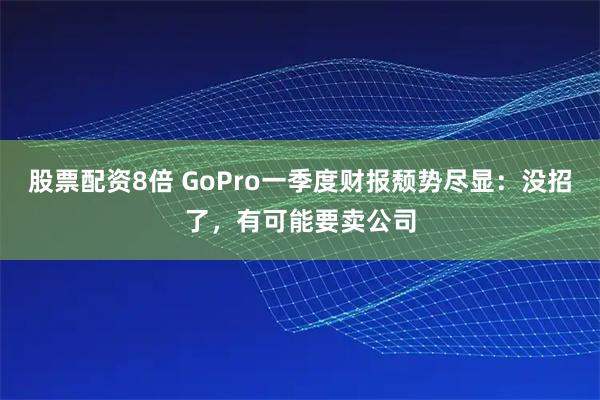 股票配资8倍 GoPro一季度财报颓势尽显：没招了，有可能要卖公司